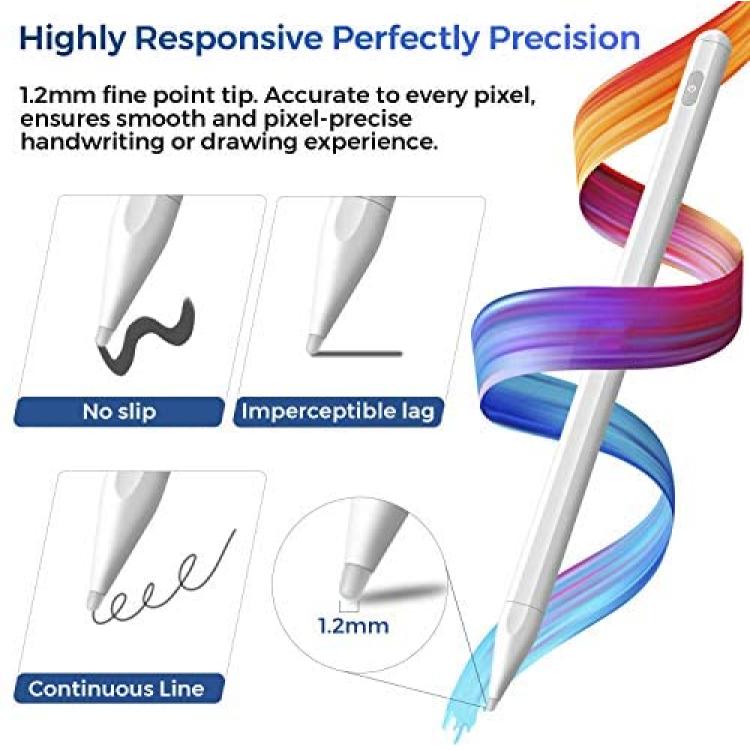 Highly Responsive Perfectly Precision

1.2mm fine point tip. Accurate to every pixel, ensures smooth and pixel-precise handwriting or drawing experience.

No slip

Imperceptible lag

Continuous Line

1.2mm